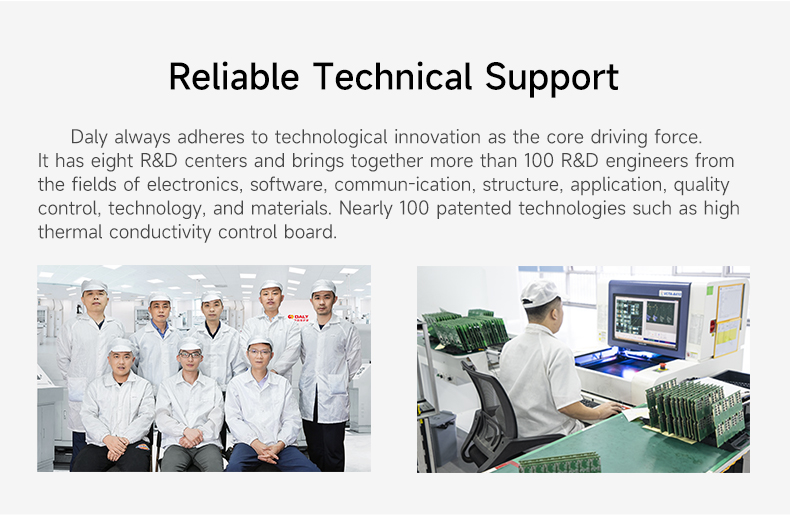 Reliable Technical Support

Daly always adheres to technological innovation as the core driving force. It has eight R&D centers and brings together more than 100 R&D engineers from the fields of electronics, software, commun-ication, structure, application, quality control, technology, and materials. Nearly 100 patented technologies such as high thermal conductivity control board.

DALY